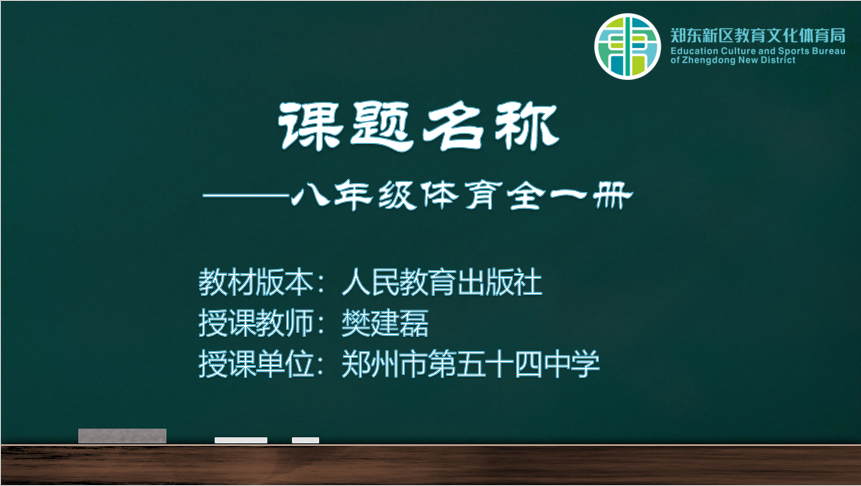 郑东新区教育文化体育局
Education Culture and Sports Bureau of Zhengdong New District

课题名称

——八年级体育全一册

教材版本：人民教育出版社
授课教师：樊建磊
授课单位：郑州市第五十四中学